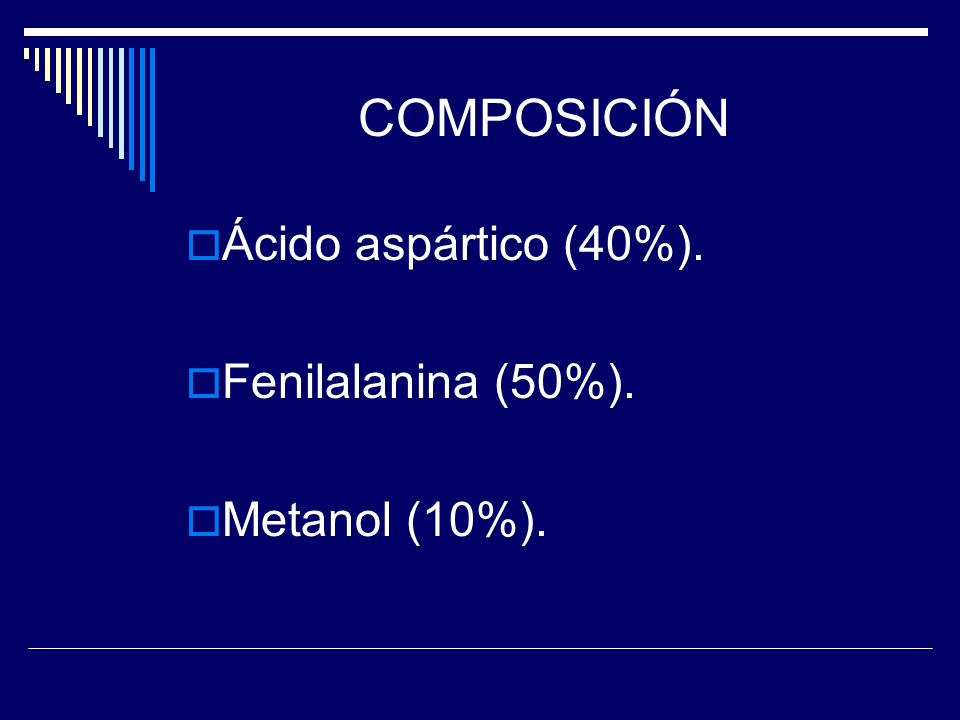 COMPOSICIÓN

Ácido aspártico (40%).

Fenilalanina (50%).

Metanol (10%).